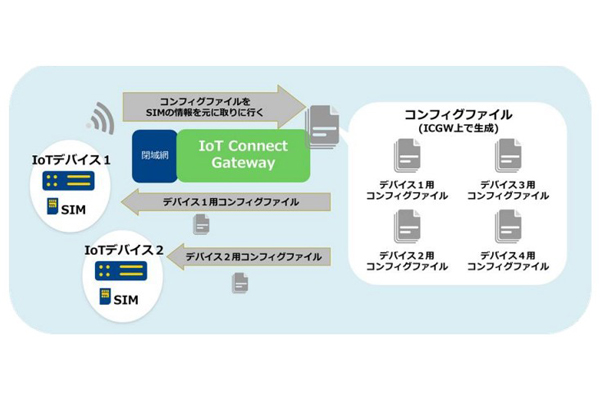 コンフィグファイルを
SIMの情報を元に取りに行く

閉域網

IoT Connect Gateway

IoTデバイス１

SIM

デバイス１用コンフィグファイル

IoTデバイス２

SIM

デバイス２用コンフィグファイル

コンフィグファイル
(ICGW上で生成)

デバイス１用
コンフィグファイル

デバイス３用
コンフィグファイル

デバイス２用
コンフィグファイル

デバイス４用
コンフィグファイル